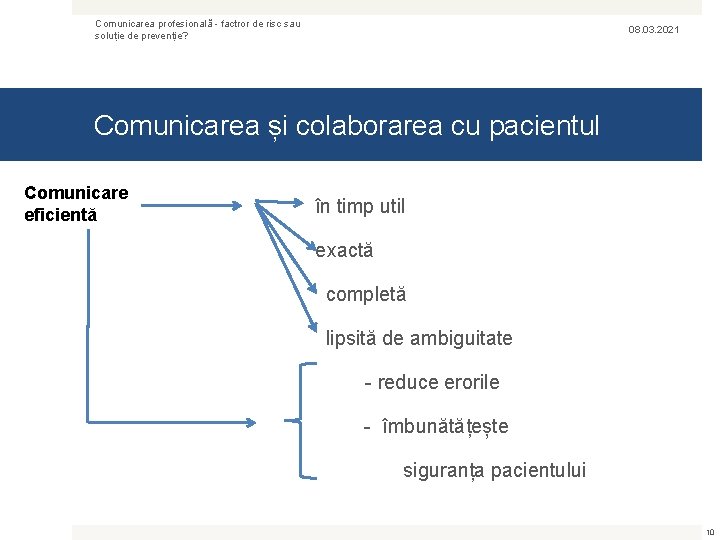 Comunicarea profesională - factror de risc sau soluție de prevenție?

08.03.2021

Comunicarea și colaborarea cu pacientul

Comunicare eficientă

în timp util

exactă

completă

lipsită de ambiguitate

- reduce erorile

- îmbunătățește siguranța pacientului

10